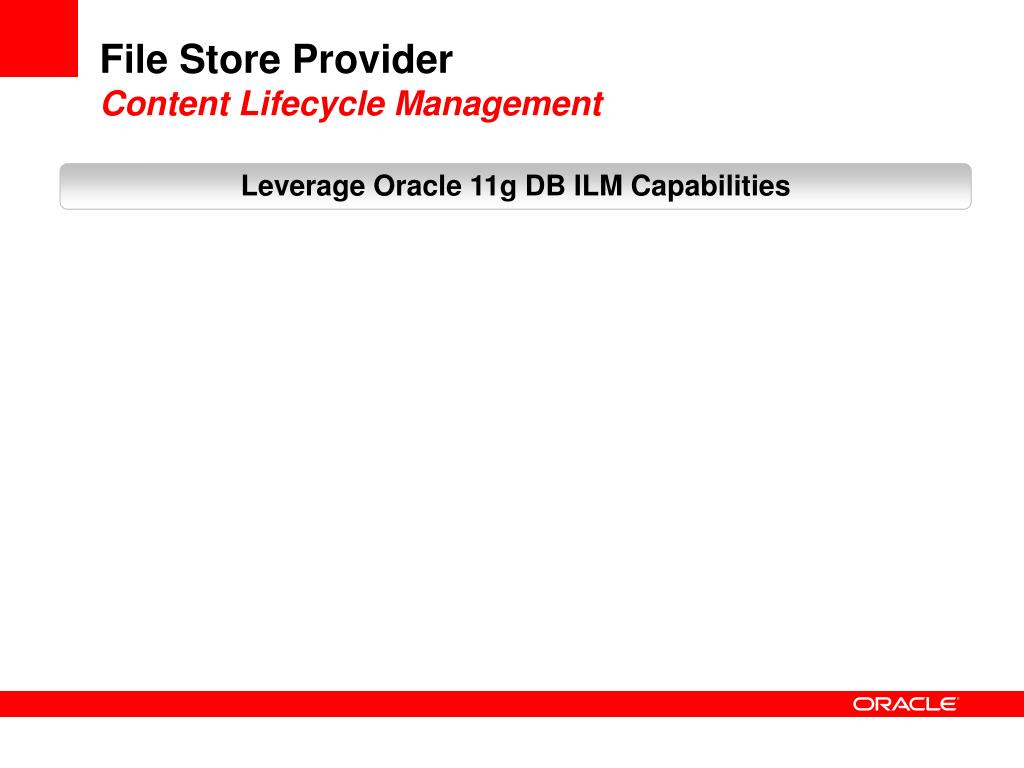 File Store Provider
Content Lifecycle Management

Leverage Oracle 11g DB ILM Capabilities

ORACLE